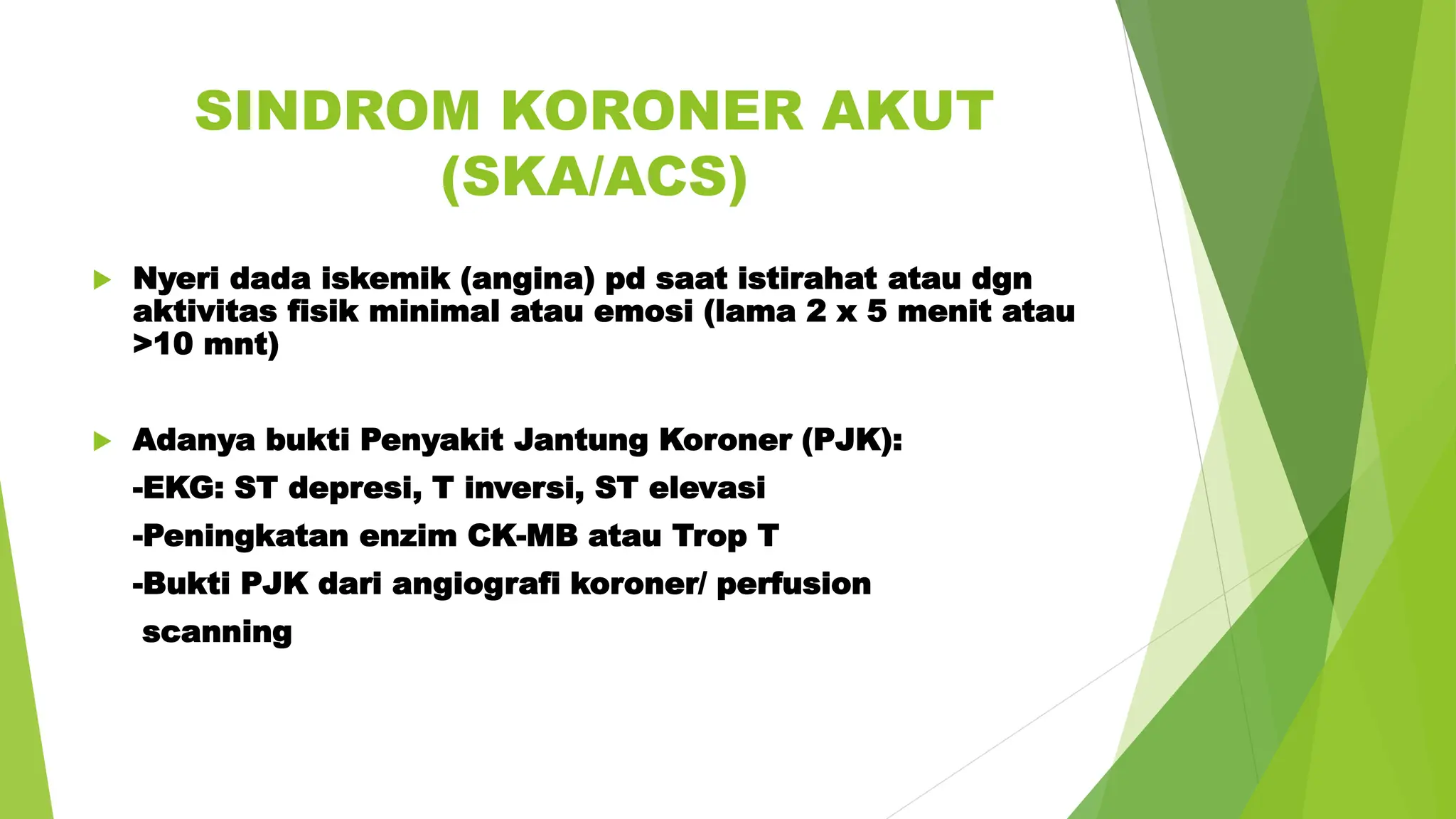 SINDROM KORONER AKUT (SKA/ACS)

Nyeri dada iskemik (angina) pd saat istirahat atau dgn aktivitas fisik minimal atau emosi (lama 2 x 5 menit atau >10 mnt)

Adanya bukti Penyakit Jantung Koroner (PJK):

-EKG: ST depresi, T inversi, ST elevasi

-Peningkatan enzim CK-MB atau Trop T

-Bukti PJK dari angiografi koroner/ perfusion scanning